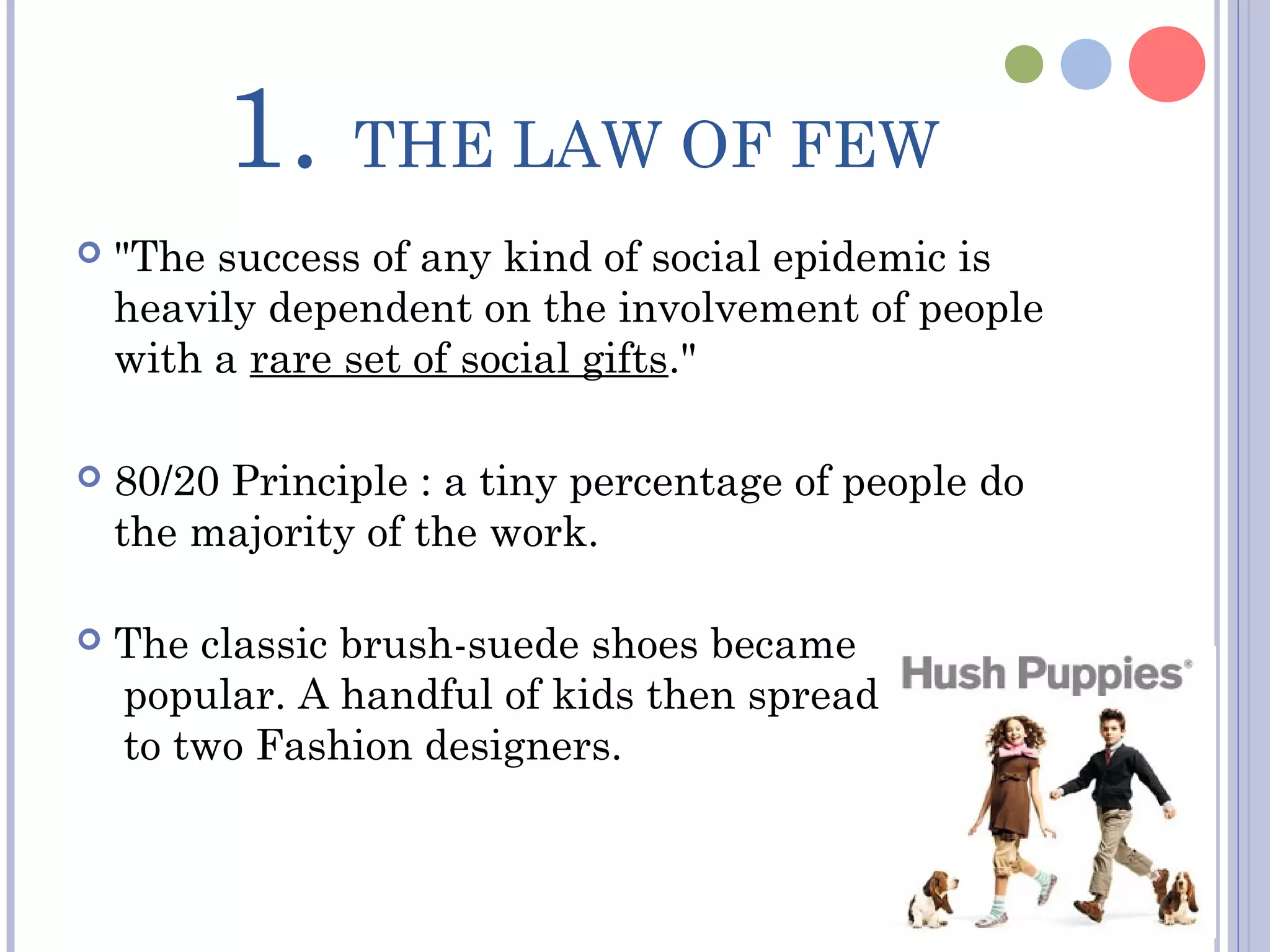 1. THE LAW OF FEW

"The success of any kind of social epidemic is heavily dependent on the involvement of people with a rare set of social gifts."

80/20 Principle : a tiny percentage of people do the majority of the work.

The classic brush-suede shoes became popular. A handful of kids then spread to two Fashion designers.

Hush Puppies®